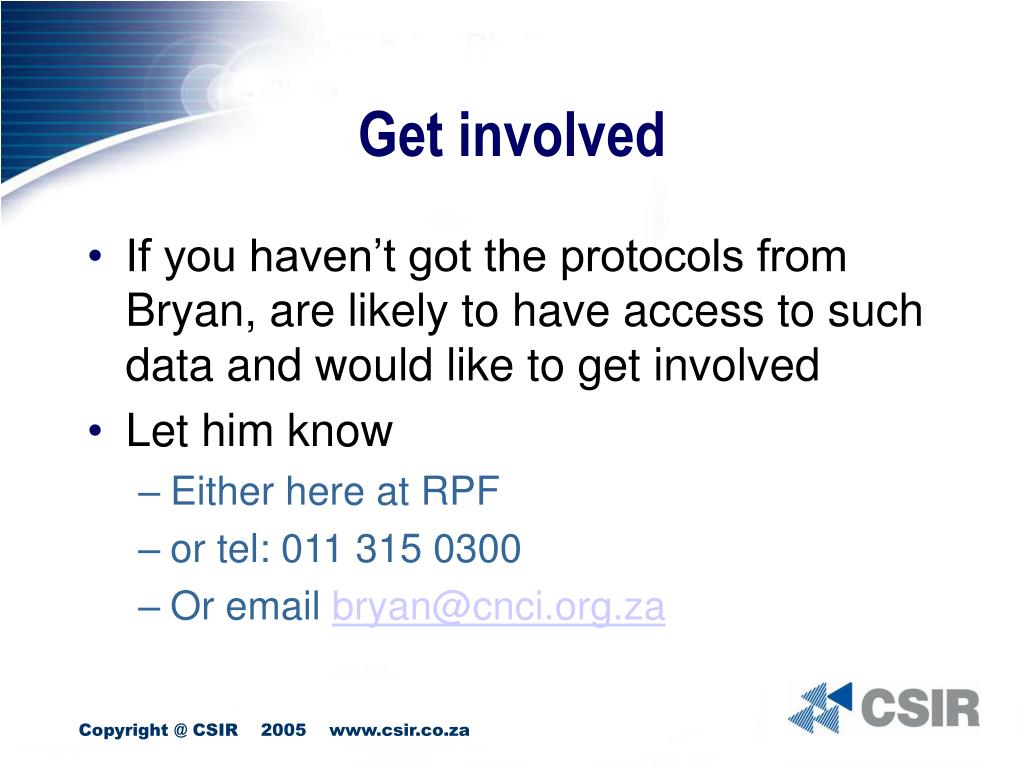 Get involved

• If you haven’t got the protocols from Bryan, are likely to have access to such data and would like to get involved
• Let him know
– Either here at RPF
– or tel: 011 315 0300
– Or email bryan@cnci.org.za

Copyright @ CSIR 2005 www.csir.co.za

CSIR